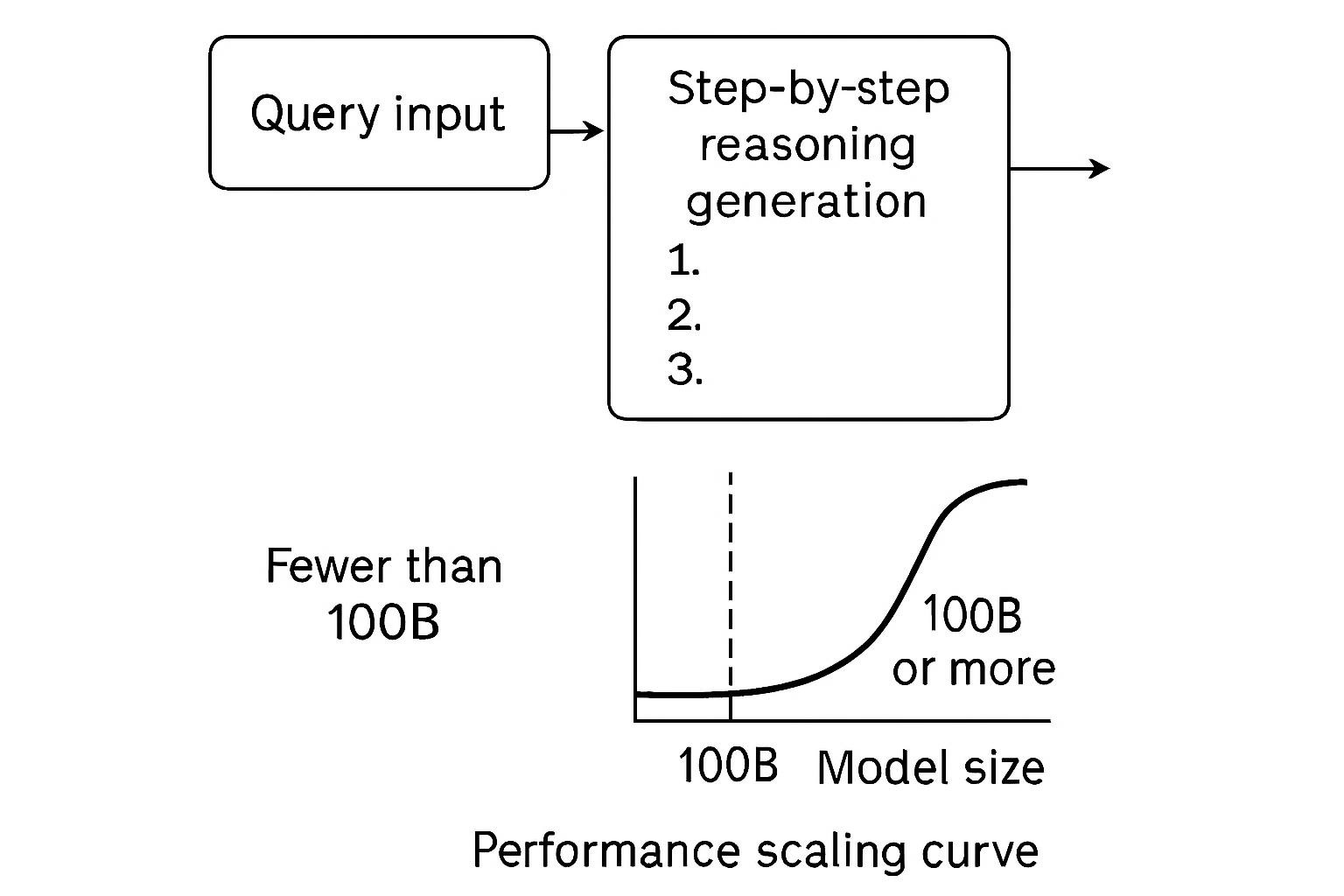 Query input

Step-by-step reasoning generation
1.
2.
3.

Fewer than 100B

100B or more

100B

Model size

Performance scaling curve